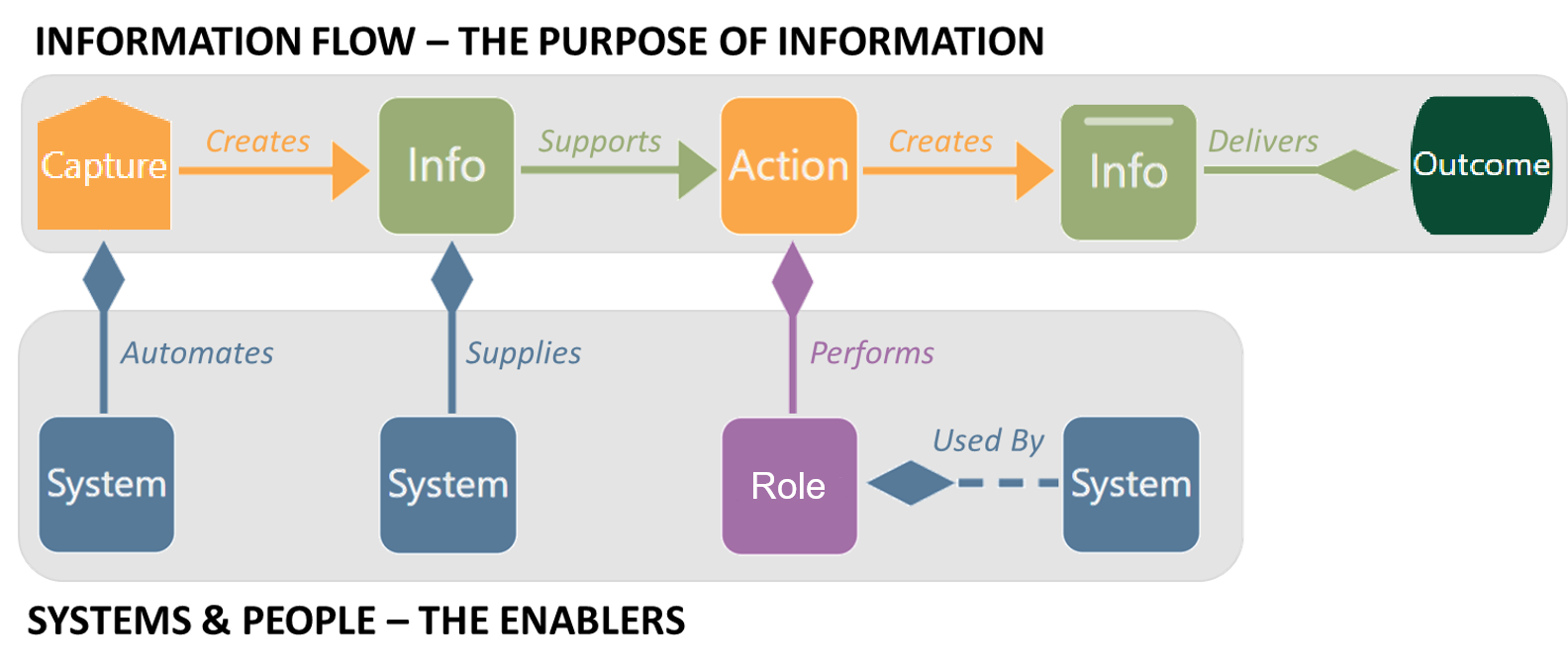 INFORMATION FLOW – THE PURPOSE OF INFORMATION

Capture
Creates
Info
Supports
Action
Creates
Info
Delivers
Outcome

Automates
Supplies
Performs

System
System
Role
Used By
System

SYSTEMS & PEOPLE – THE ENABLERS